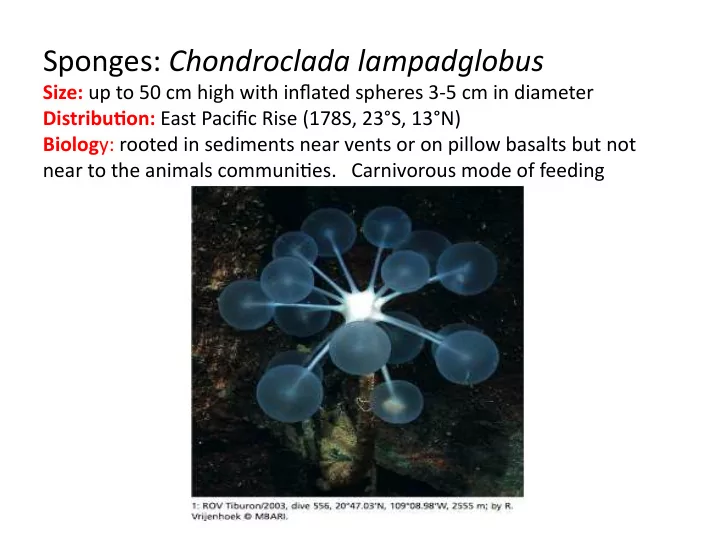 Sponges: Chondroclada lampadglobus

Size: up to 50 cm high with inflated spheres 3-5 cm in diameter

Distribution: East Pacific Rise (178S, 23°S, 13°N)

Biology: rooted in sediments near vents or on pillow basalts but not near to the animals communities. Carnivorous mode of feeding

1: ROV Tiburon/2003, dive 556, 20°47.03'N, 109°08.98'W, 2555 m; by R. Vrijenhoek © MBARI.